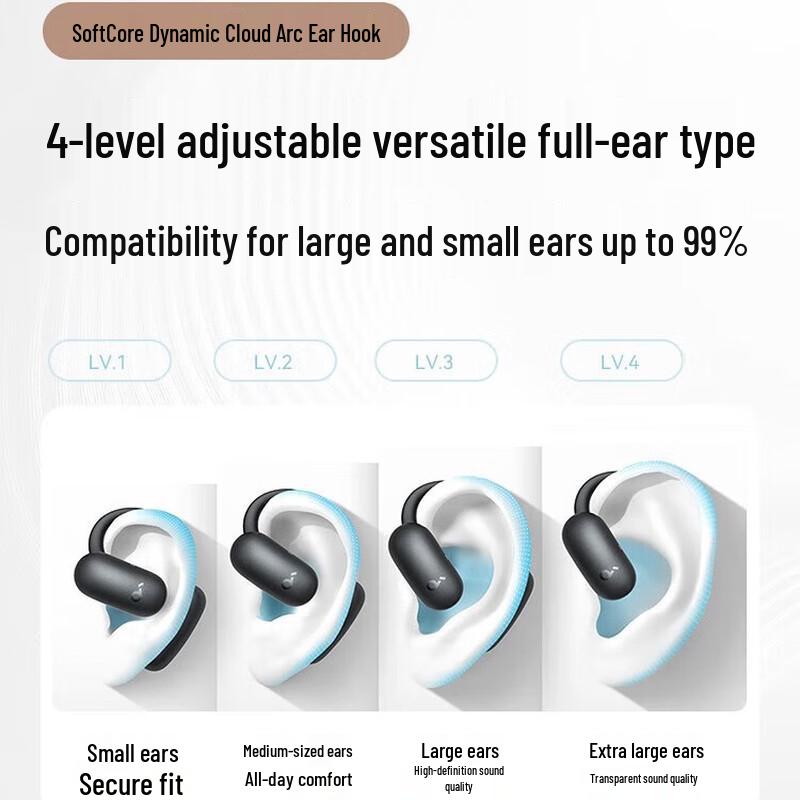 SoftCore Dynamic Cloud Arc Ear Hook

4-level adjustable versatile full-ear type

Compatibility for large and small ears up to 99%

LV.1

LV.2

LV.3

LV.4

Small ears
Secure fit

Medium-sized ears
All-day comfort

Large ears
High-definition sound quality

Extra large ears
Transparent sound quality